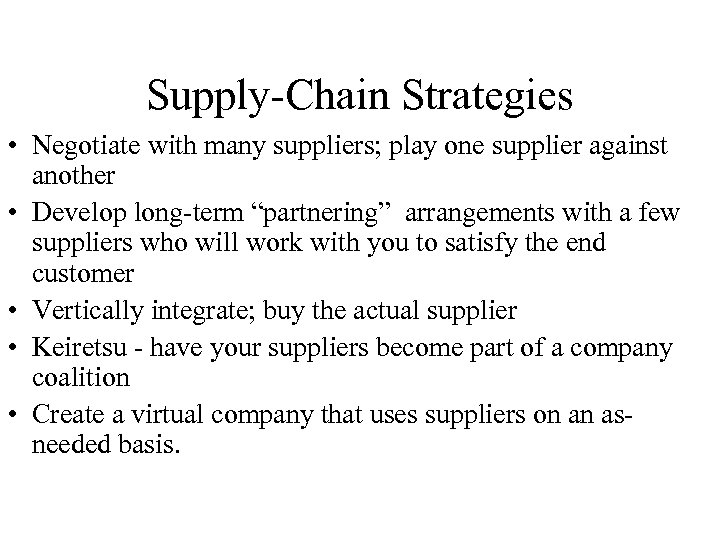 Supply-Chain Strategies

• Negotiate with many suppliers; play one supplier against another
• Develop long-term “partnering” arrangements with a few suppliers who will work with you to satisfy the end customer
• Vertically integrate; buy the actual supplier
• Keiretsu - have your suppliers become part of a company coalition
• Create a virtual company that uses suppliers on an as-needed basis.